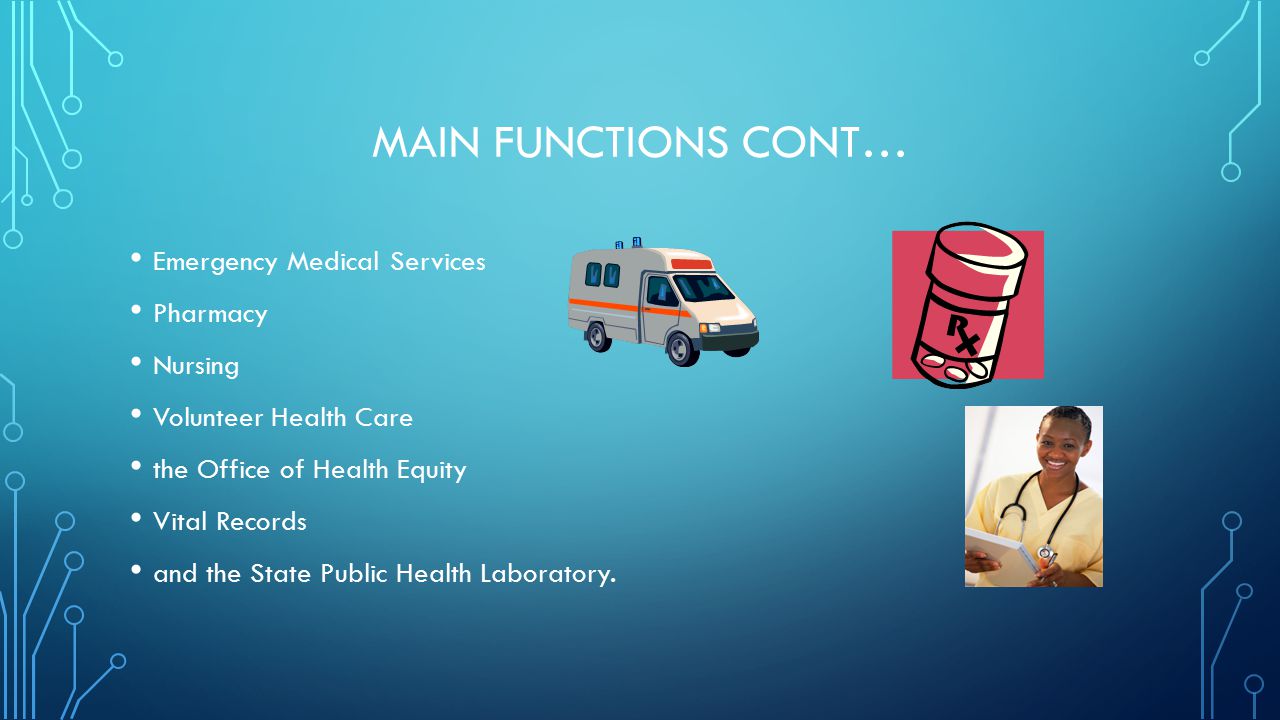 MAIN FUNCTIONS CONT…

• Emergency Medical Services
• Pharmacy
• Nursing
• Volunteer Health Care
• the Office of Health Equity
• Vital Records
• and the State Public Health Laboratory.

Rx